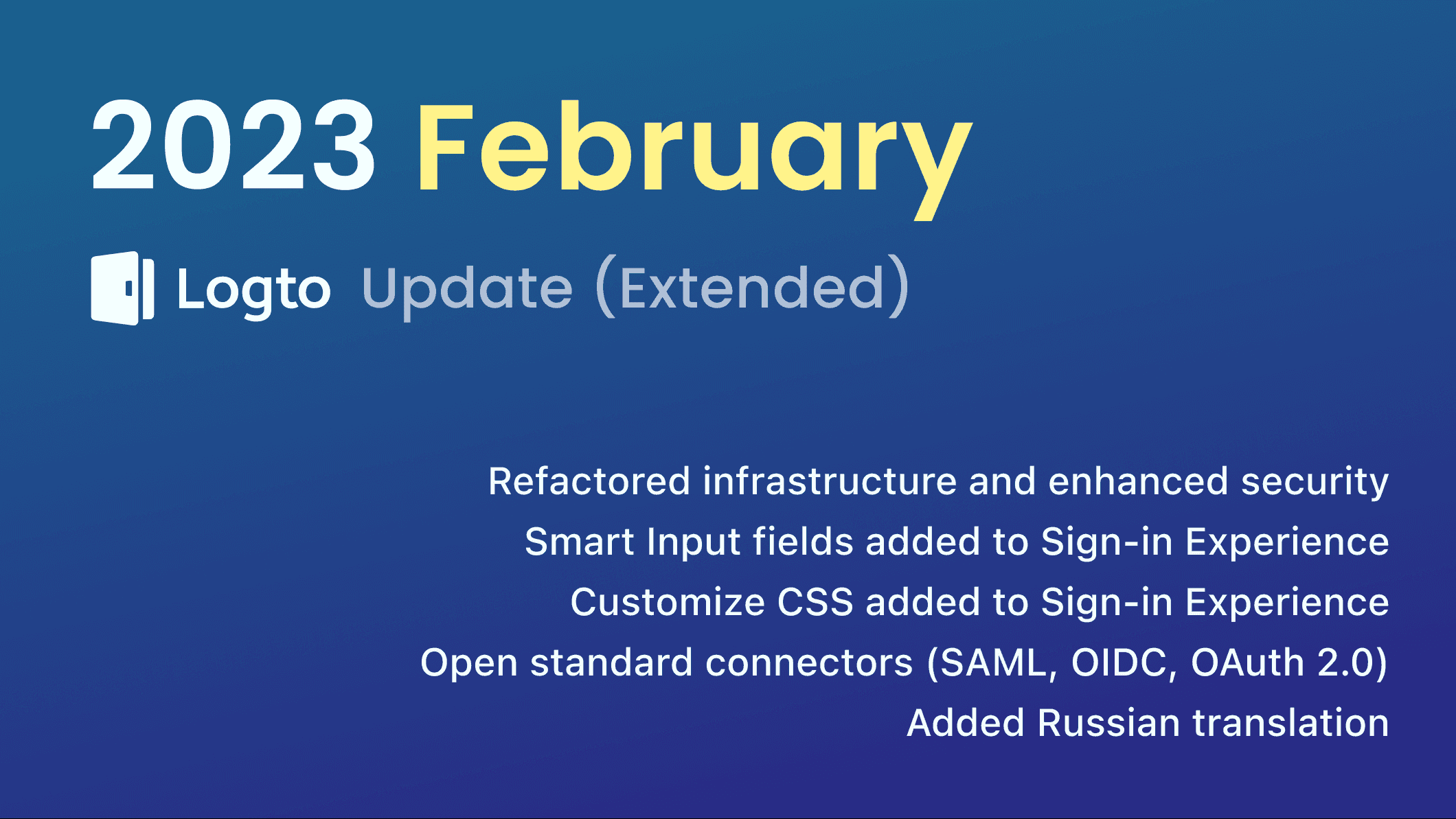 2023 February

Logto Update (Extended)

Refactored infrastructure and enhanced security
Smart Input fields added to Sign-in Experience
Customize CSS added to Sign-in Experience
Open standard connectors (SAML, OIDC, OAuth 2.0)
Added Russian translation